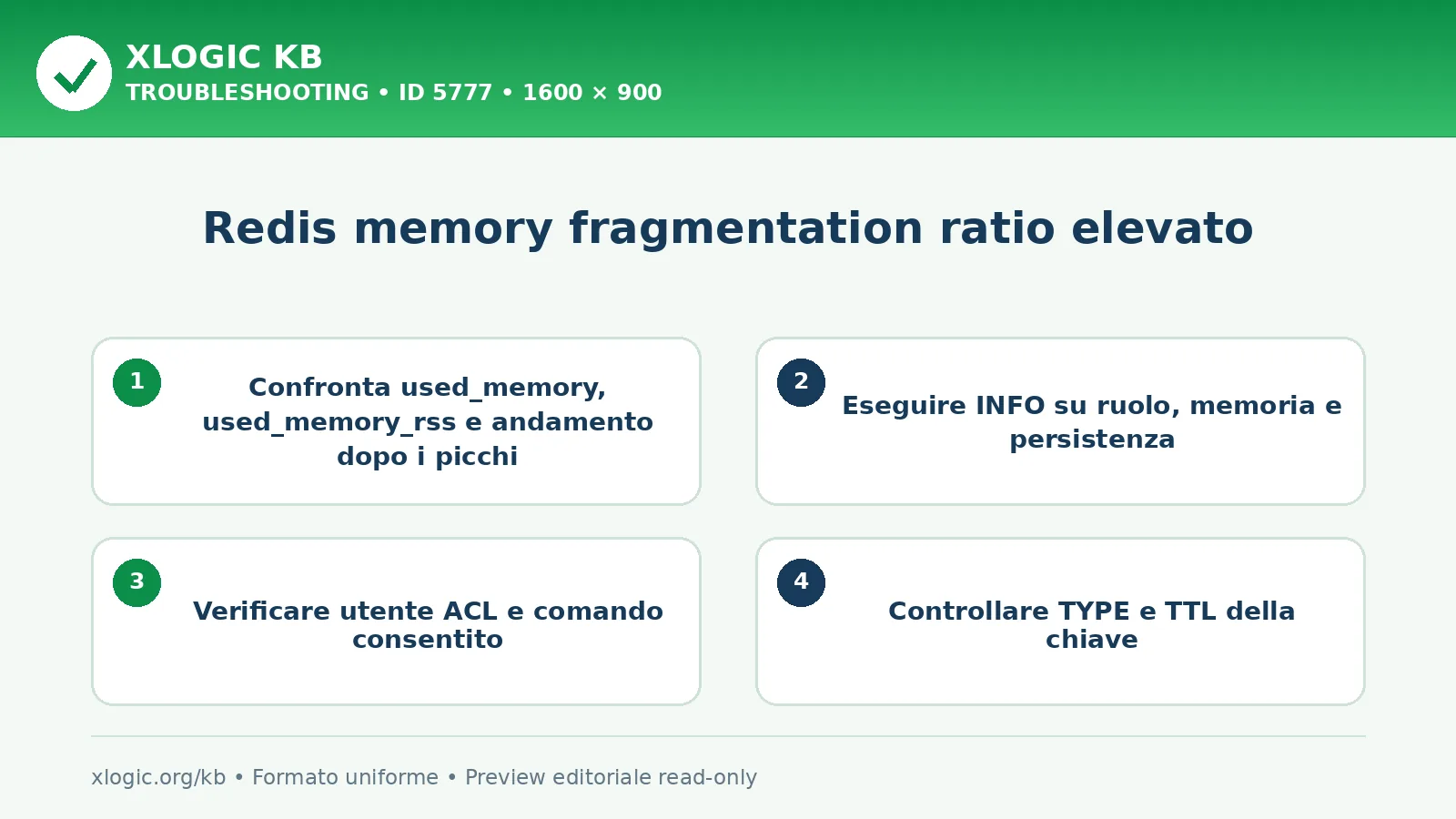 XLOGIC KB
TROUBLESHOOTING • ID 5777 • 1600 × 900

Redis memory fragmentation ratio elevato

1
Confronta used_memory, used_memory_rss e andamento dopo i picchi

2
Eseguire INFO su ruolo, memoria e persistenza

3
Verificare utente ACL e comando consentito

4
Controllare TYPE e TTL della chiave

xlogic.org/kb • Formato uniforme • Preview editoriale read-only